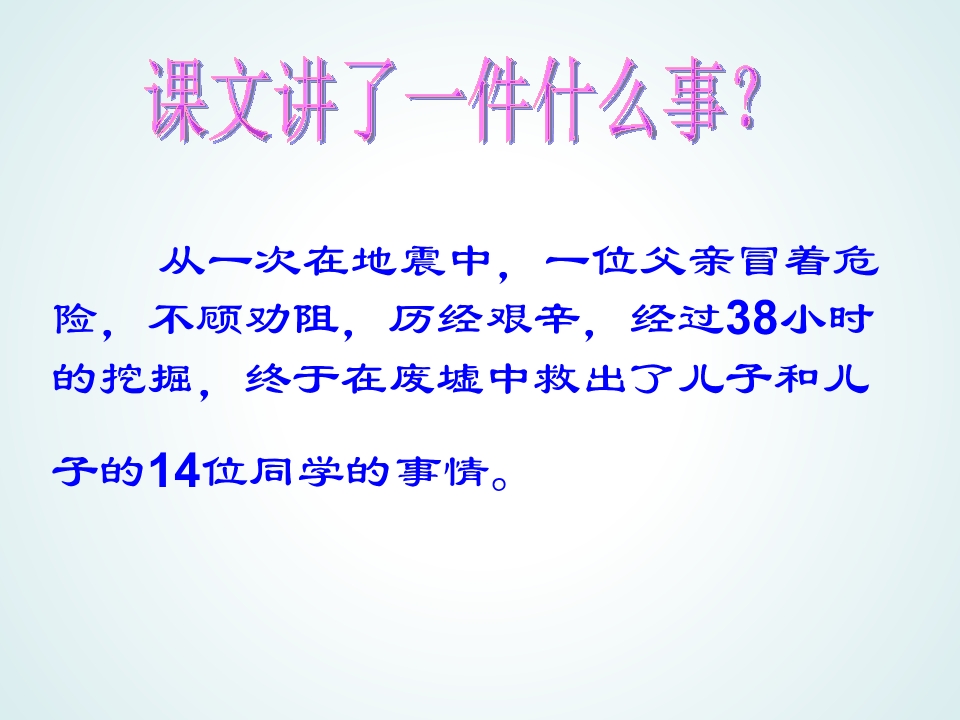 课文讲了一件什么事?

从一次在地震中，一位父亲冒着危险，不顾劝阻，历经艰辛，经过38小时的挖掘，终于在废墟中救出了儿子和儿子的14位同学的事情。